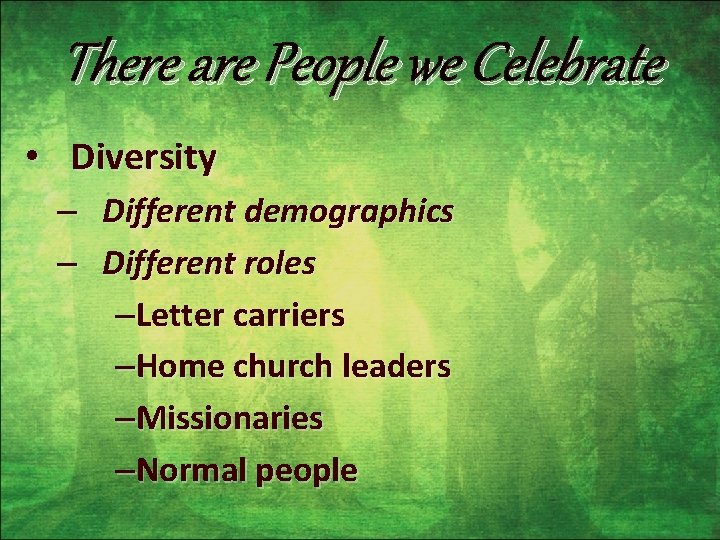 There are People we Celebrate

• Diversity
– Different demographics
– Different roles
–Letter carriers
–Home church leaders
–Missionaries
–Normal people